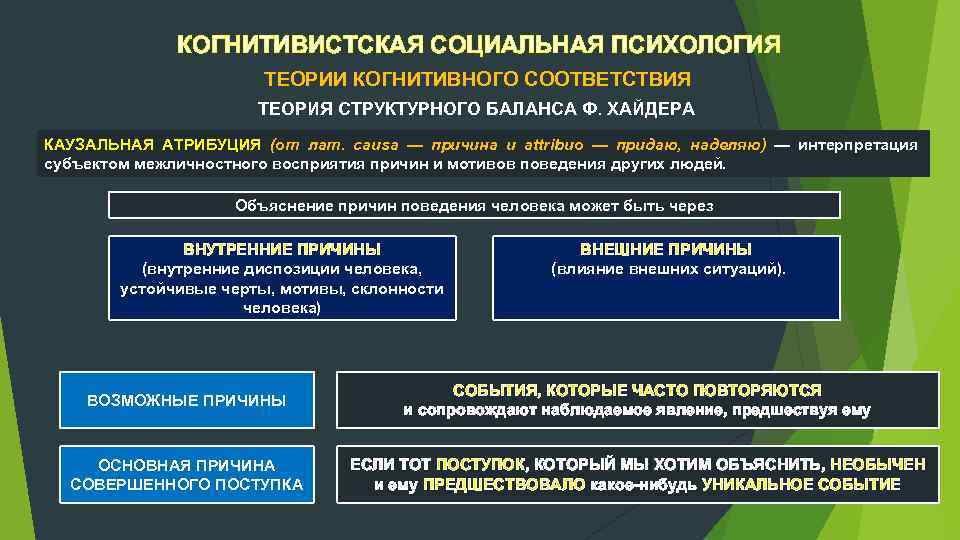 КОГНИТИВИСТСКАЯ СОЦИАЛЬНАЯ ПСИХОЛОГИЯ

ТЕОРИИ КОГНИТИВНОГО СООТВЕТСТВИЯ

ТЕОРИЯ СТРУКТУРНОГО БАЛАНСА Ф. ХАЙДЕРА

КАУЗАЛЬНАЯ АТРИБУЦИЯ (от лат. causa — причина и attribuo — придаю, наделяю) — интерпретация субъектом межличностного восприятия причин и мотивов поведения других людей.

Объяснение причин поведения человека может быть через

ВНУТРЕННИЕ ПРИЧИНЫ
(внутренние диспозиции человека, устойчивые черты, мотивы, склонности человека)

ВНЕШНИЕ ПРИЧИНЫ
(влияние внешних ситуаций).

ВОЗМОЖНЫЕ ПРИЧИНЫ

СОБЫТИЯ, КОТОРЫЕ ЧАСТО ПОВТОРЯЮТСЯ
и сопровождают наблюдаемое явление, предшествуя ему

ОСНОВНАЯ ПРИЧИНА СОВЕРШЕННОГО ПОСТУПКА

ЕСЛИ ТОТ ПОСТУПОК, КОТОРЫЙ МЫ ХОТИМ ОБЪЯСНИТЬ, НЕОБЫЧЕН и ему ПРЕДШЕСТВОВАЛО какое-нибудь УНИКАЛЬНОЕ СОБЫТИЕ